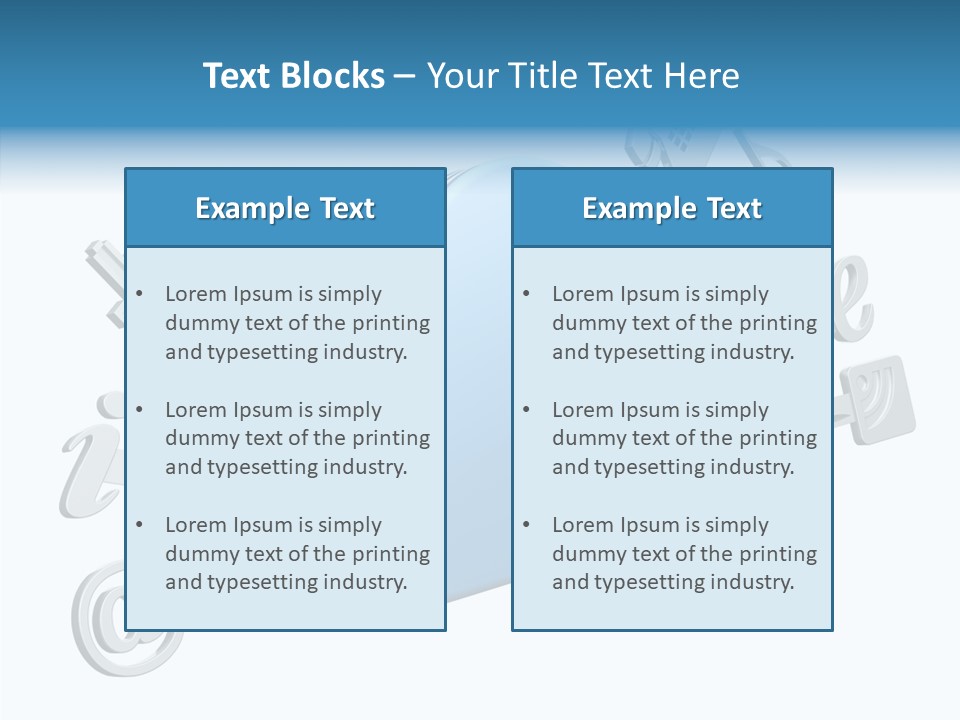 Text Blocks – Your Title Text Here

Example Text

• Lorem Ipsum is simply dummy text of the printing and typesetting industry.

• Lorem Ipsum is simply dummy text of the printing and typesetting industry.

• Lorem Ipsum is simply dummy text of the printing and typesetting industry.

Example Text

• Lorem Ipsum is simply dummy text of the printing and typesetting industry.

• Lorem Ipsum is simply dummy text of the printing and typesetting industry.

• Lorem Ipsum is simply dummy text of the printing and typesetting industry.